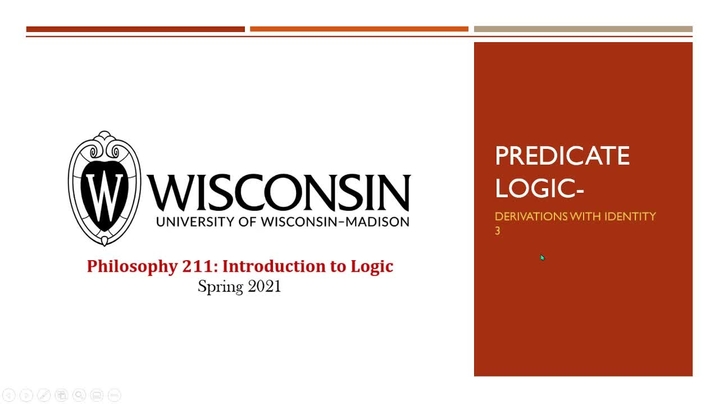 W
WISCONSIN
UNIVERSITY OF WISCONSIN–MADISON

Philosophy 211: Introduction to Logic
Spring 2021

PREDICATE LOGIC-

DERIVATIONS WITH IDENTITY 3